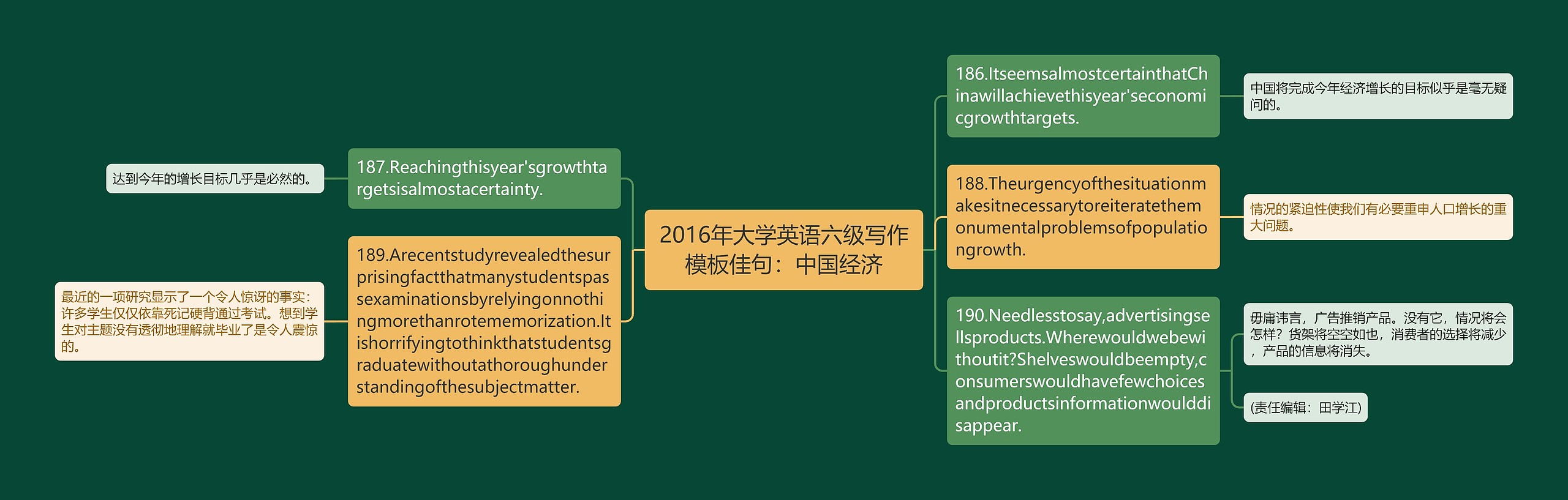 2016年大学英语六级写作模板佳句：中国经济

187.Reachingthisyear'sgrowthtargetsisalmostacertainty.

达到今年的增长目标几乎是必然的。

189.Arecentstudyrevealedthesurprisingfactthatmanystudentspassexaminationsbyrelyingonnothingmorethanrotememorization.Itishorrifyingtothinkthatstudentsgraduatewithoutathoroughunderstandingofthesubjectmatter.

最近的一项研究显示了一个令人惊讶的事实：许多学生仅仅依靠死记硬背通过考试。想到学生对主题没有透彻地理解就毕业了是令人震惊的。

186.ItseemsalmostcertainthatChinawillachievethisyear'seconomicgrowthtargets.

中国将完成今年经济增长的目标似乎是毫无疑问的。

188.Theurgencyofthesituationmakesitnecessarytoreiteratethemonumentalproblemsofpopulationgrowth.

情况的紧迫性使我们有必要重申人口增长的重大问题。

190.Needlesstosay,advertisingsellsproducts.Wherewouldwebewithoutit?Shelveswouldbeempty,consumerswouldhavefewchoicesandproductsinformationwoulddisappear.

毋庸讳言，广告推销产品。没有它，情况将会怎样？货架将空空如也，消费者的选择将减少，产品的信息将消失。

(责任编辑：田学江)